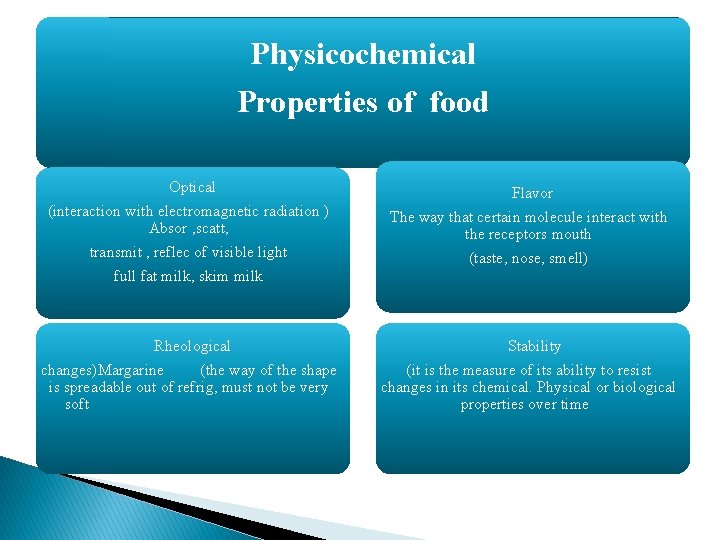 Physicochemical
Properties of food

Optical
(interaction with electromagnetic radiation ) Absor ,scatt,
transmit , reflec of visible light
full fat milk, skim milk

Flavor
The way that certain molecule interact with the receptors mouth
(taste, nose, smell)

Rheological
changes)Margarine (the way of the shape is spreadable out of refrig, must not be very soft

Stability
(it is the measure of its ability to resist changes in its chemical. Physical or biological properties over time